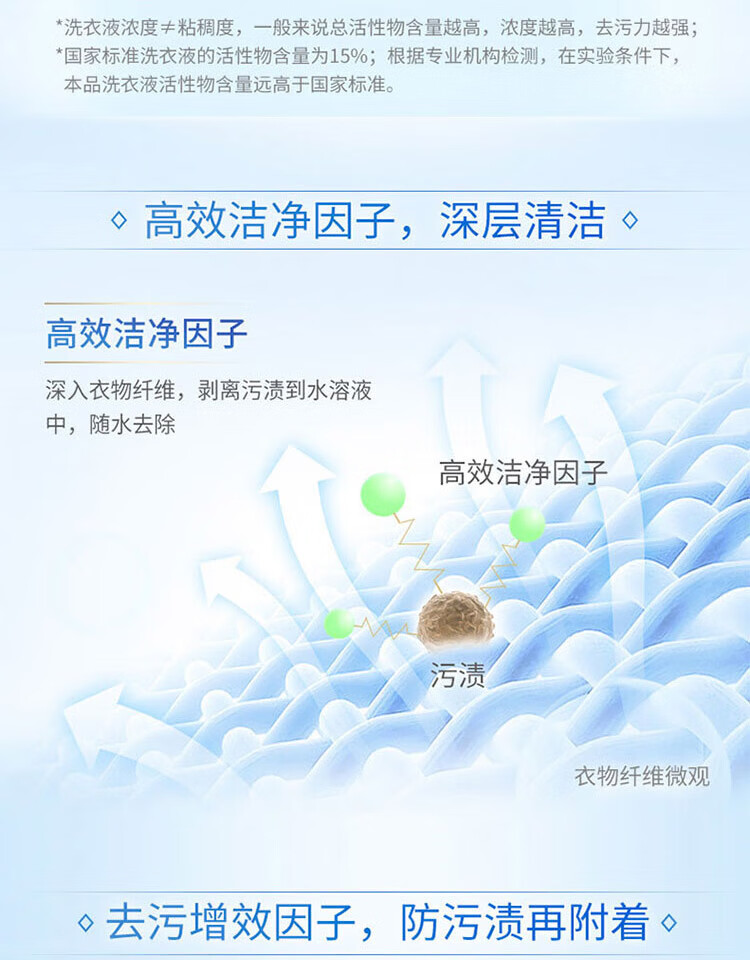 *洗衣液浓度≠粘稠度，一般来说总活性物含量越高，浓度越高，去污力越强；
*国家标准洗衣液的活性物含量为15%；根据专业机构检测，在实验条件下，本品洗衣液活性物含量远高于国家标准。

◇ 高效洁净因子，深层清洁 ◇

高效洁净因子

深入衣物纤维，剥离污渍到水溶液中，随水去除

高效洁净因子

污渍

衣物纤维微观

◇ 去污增效因子，防污渍再附着 ◇